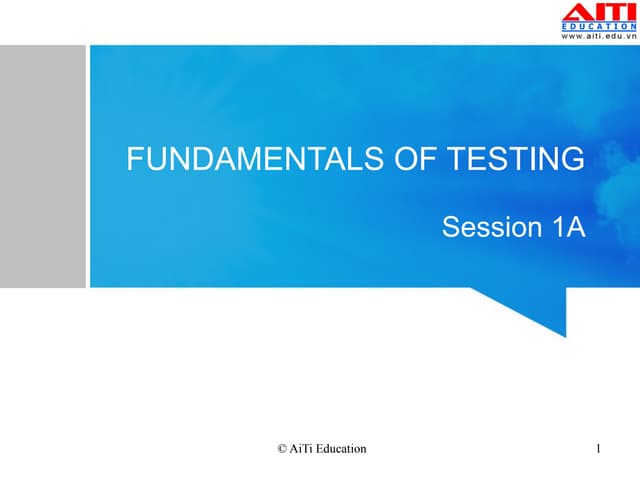 AITI
EDUCATION
www.aiti.edu.vn

FUNDAMENTALS OF TESTING

Session 1A

© AiTi Education

1